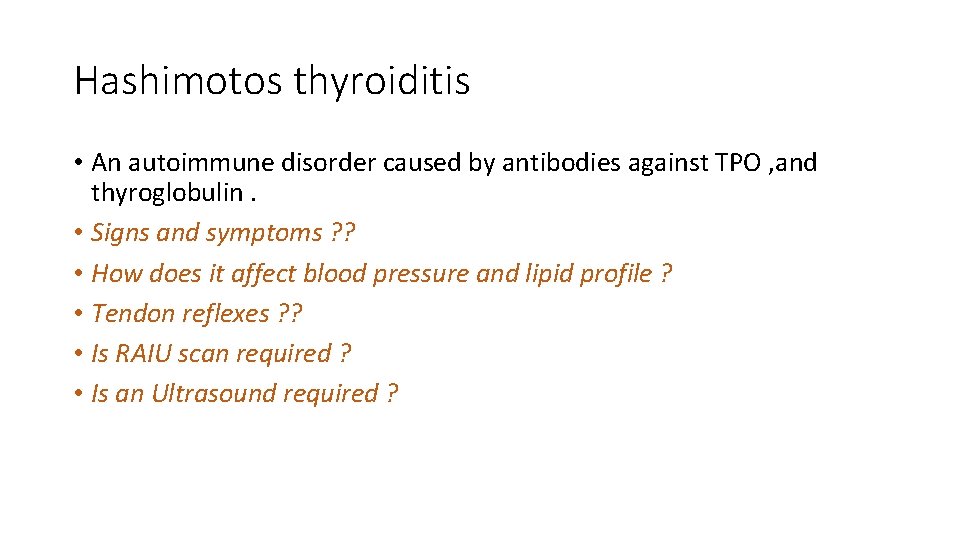 Hashimotos thyroiditis

• An autoimmune disorder caused by antibodies against TPO ,and thyroglobulin .
• Signs and symptoms ??
• How does it affect blood pressure and lipid profile ?
• Tendon reflexes ??
• Is RAIU scan required ?
• Is an Ultrasound required ?